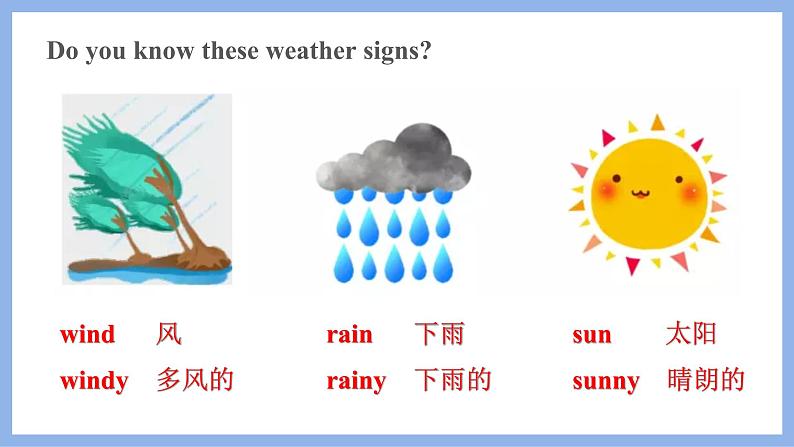 Do you know these weather signs?

wind 风
windy 多风的

rain 下雨
rainy 下雨的

sun 太阳
sunny 晴朗的